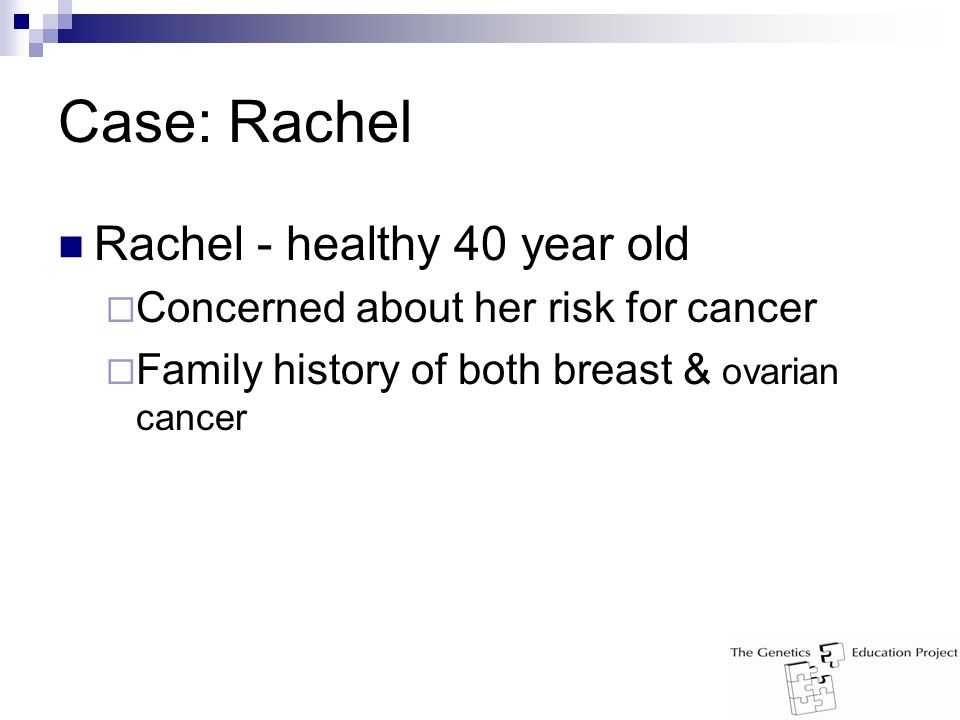 Case: Rachel

Rachel - healthy 40 year old

Concerned about her risk for cancer

Family history of both breast & ovarian cancer

The Genetics Education Project